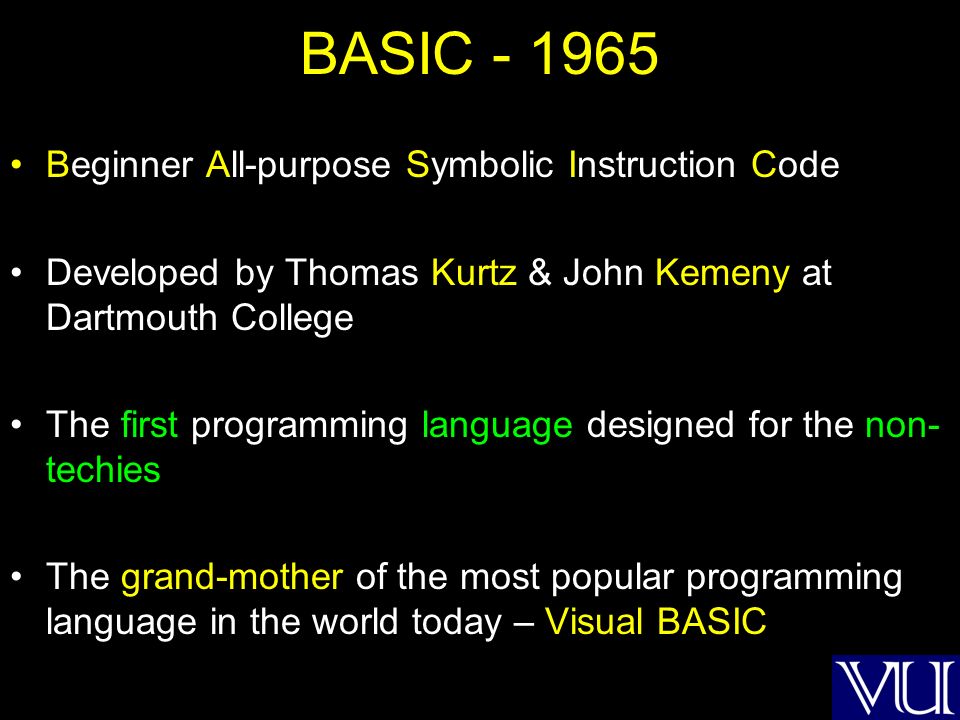 BASIC - 1965

• Beginner All-purpose Symbolic Instruction Code

• Developed by Thomas Kurtz & John Kemeny at Dartmouth College

• The first programming language designed for the non-techies

• The grand-mother of the most popular programming language in the world today – Visual BASIC

VU